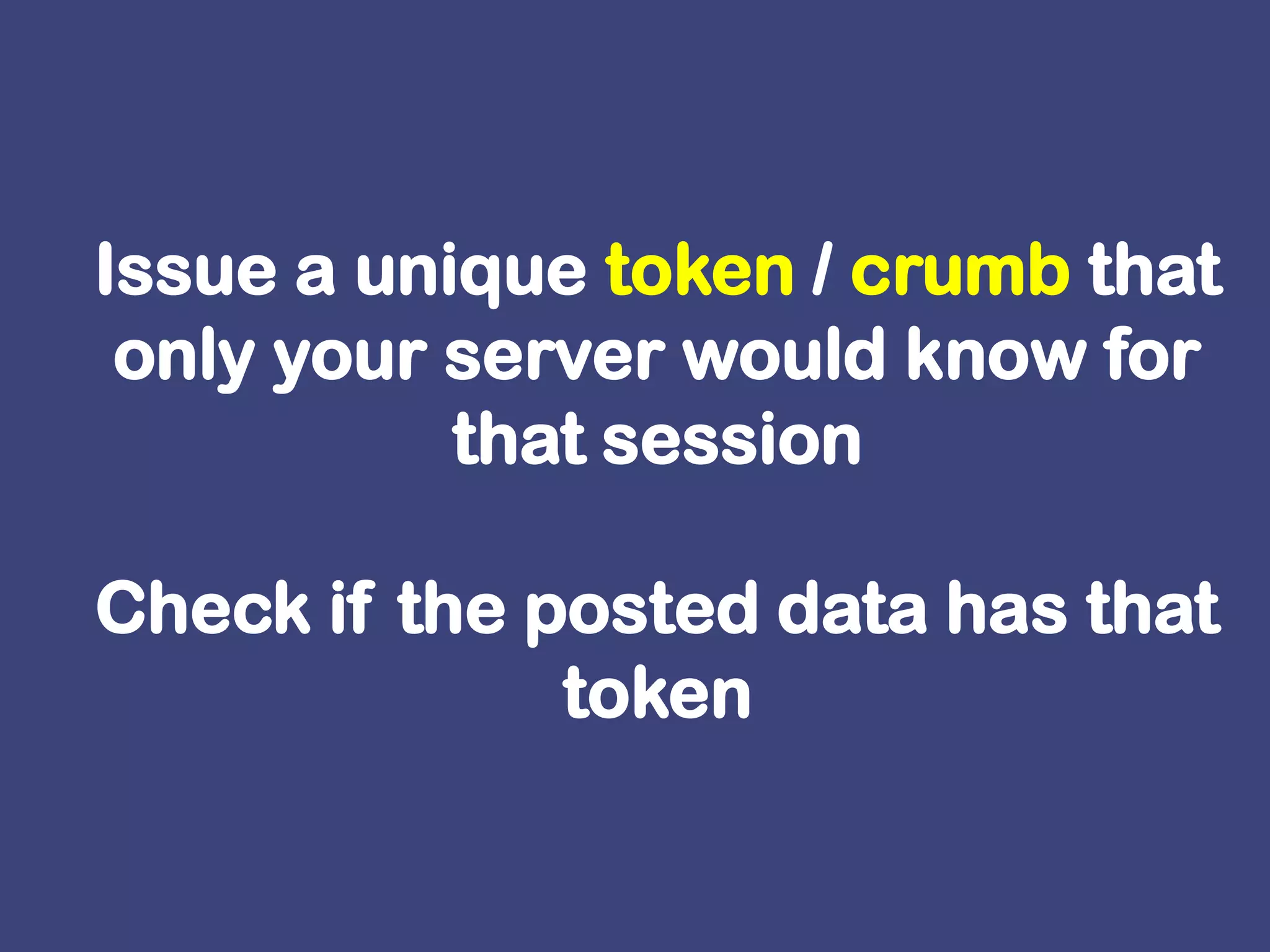 Issue a unique token / crumb that only your server would know for that session

Check if the posted data has that token